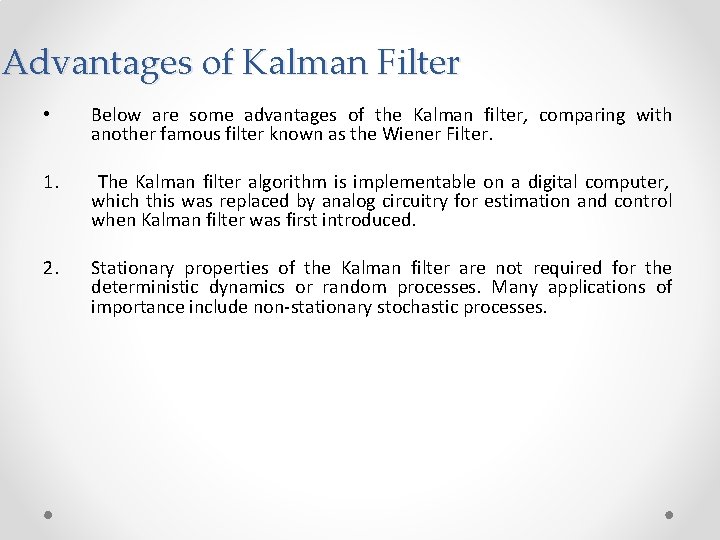 Advantages of Kalman Filter

• Below are some advantages of the Kalman filter, comparing with another famous filter known as the Wiener Filter.

1. The Kalman filter algorithm is implementable on a digital computer, which this was replaced by analog circuitry for estimation and control when Kalman filter was first introduced.

2. Stationary properties of the Kalman filter are not required for the deterministic dynamics or random processes. Many applications of importance include non-stationary stochastic processes.